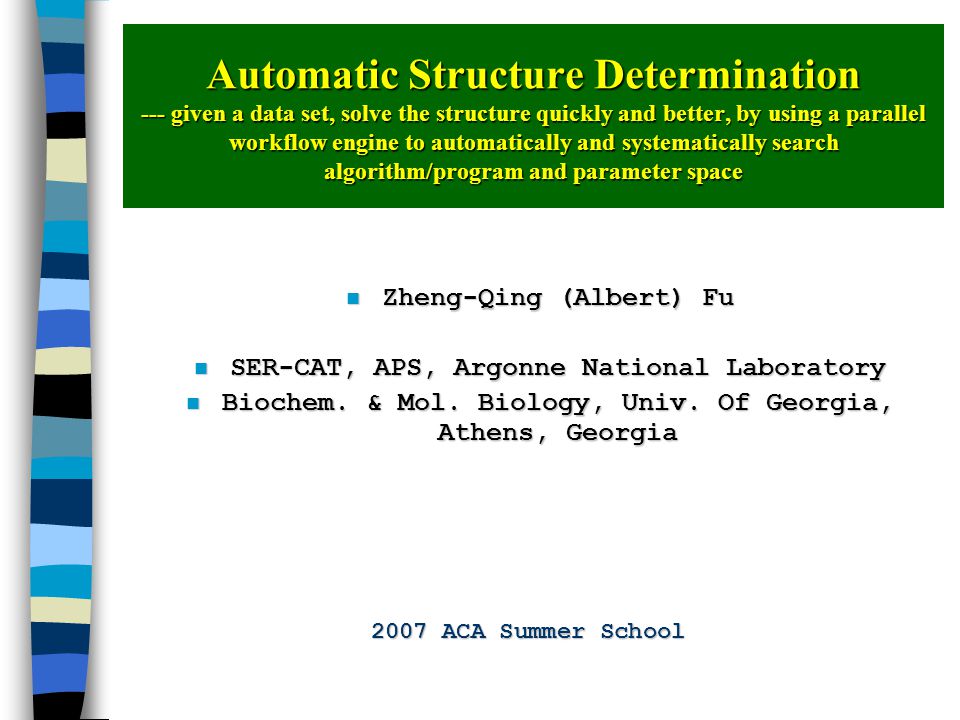 Automatic Structure Determination
--- given a data set, solve the structure quickly and better, by using a parallel workflow engine to automatically and systematically search algorithm/program and parameter space

- Zheng-Qing (Albert) Fu

- SER-CAT, APS, Argonne National Laboratory
- Biochem. & Mol. Biology, Univ. Of Georgia, Athens, Georgia

2007 ACA Summer School